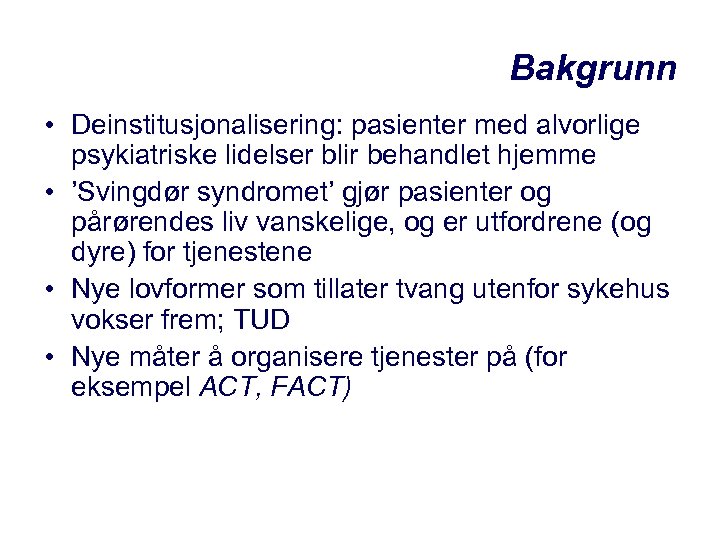 Bakgrunn

• Deinstitusjonalisering: pasienter med alvorlige psykiatriske lidelser blir behandlet hjemme
• 'Svingdør syndromet' gjør pasienter og pårørendes liv vanskelige, og er utfordrene (og dyre) for tjenestene
• Nye lovformer som tillater tvang utenfor sykehus vokser frem; TUD
• Nye måter å organisere tjenester på (for eksempel ACT, FACT)